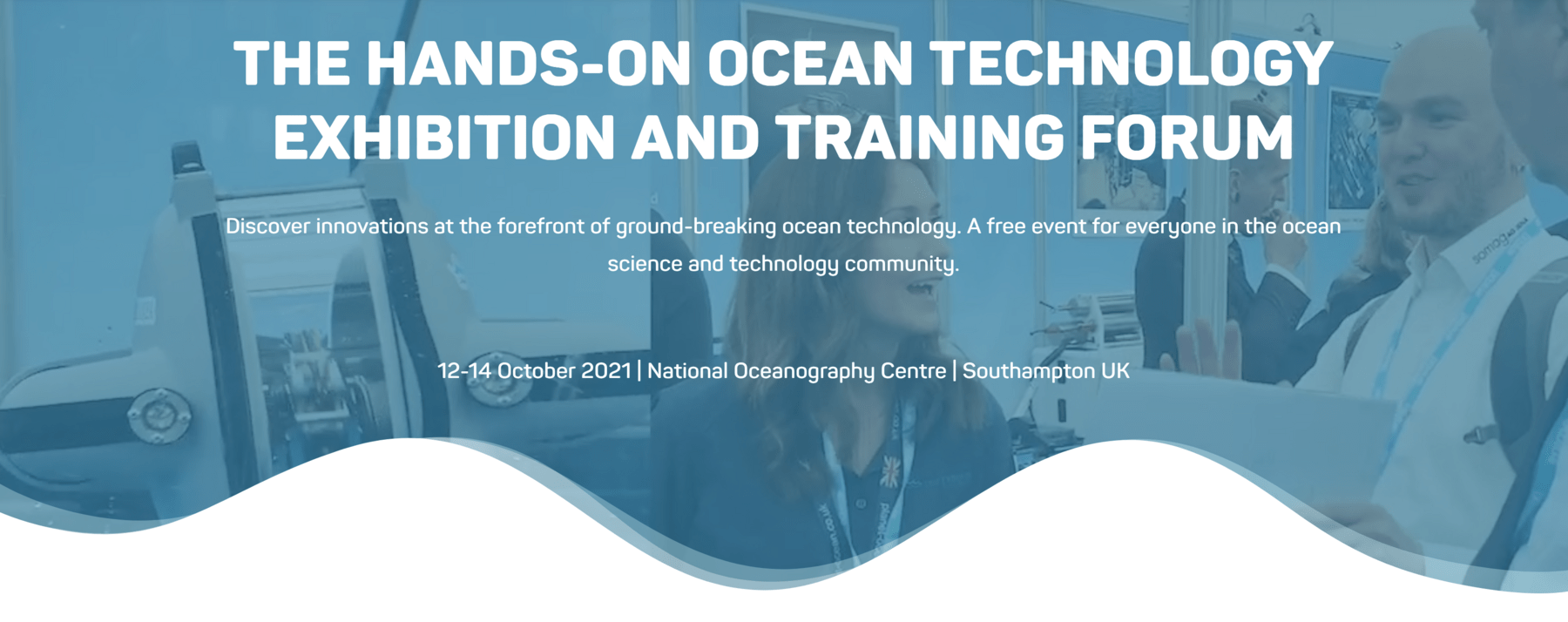 THE HANDS-ON OCEAN TECHNOLOGY EXHIBITION AND TRAINING FORUM

Discover innovations at the forefront of ground-breaking ocean technology. A free event for everyone in the ocean science and technology community.

12-14 October 2021 | National Oceanography Centre | Southampton UK